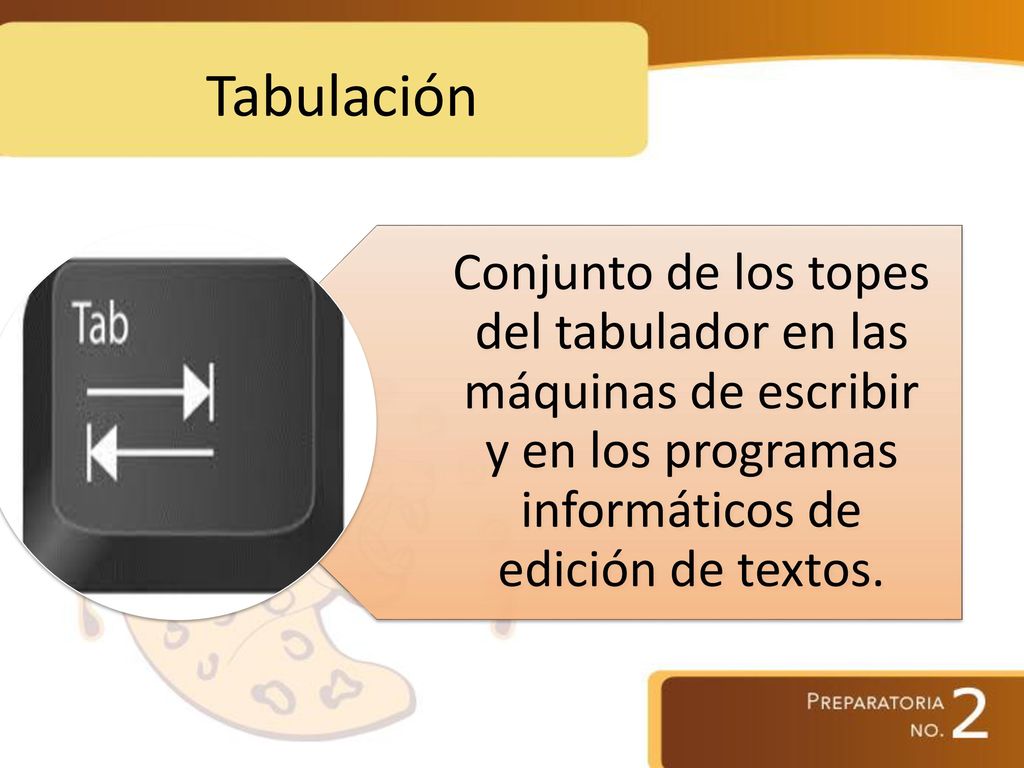 Tabulación

Tab

Conjunto de los topes del tabulador en las máquinas de escribir y en los programas informáticos de edición de textos.

PREPARATORIA NO. 2